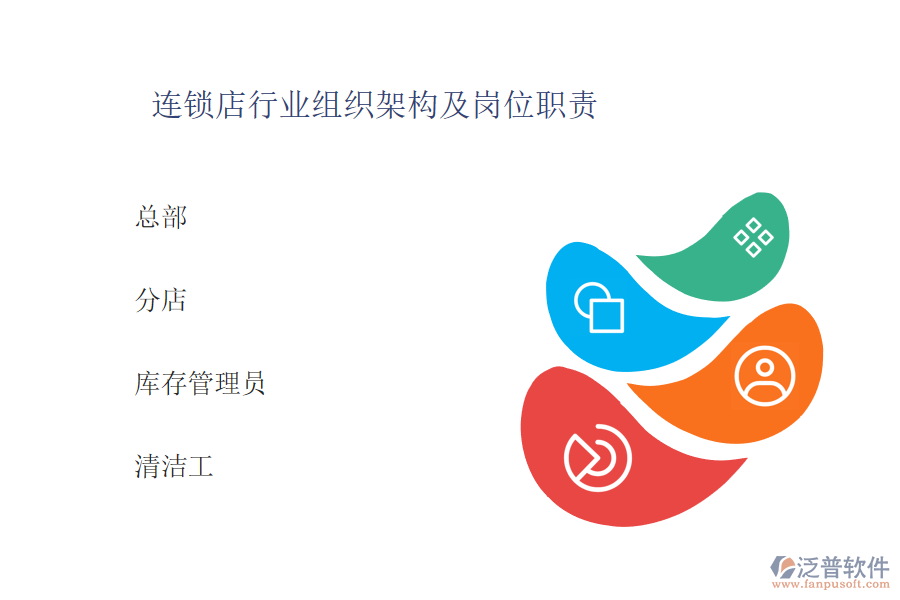 连锁店行业组织架构及岗位职责

总部

分店

库存管理员

清洁工

泛普软件
www.fanpusoft.com